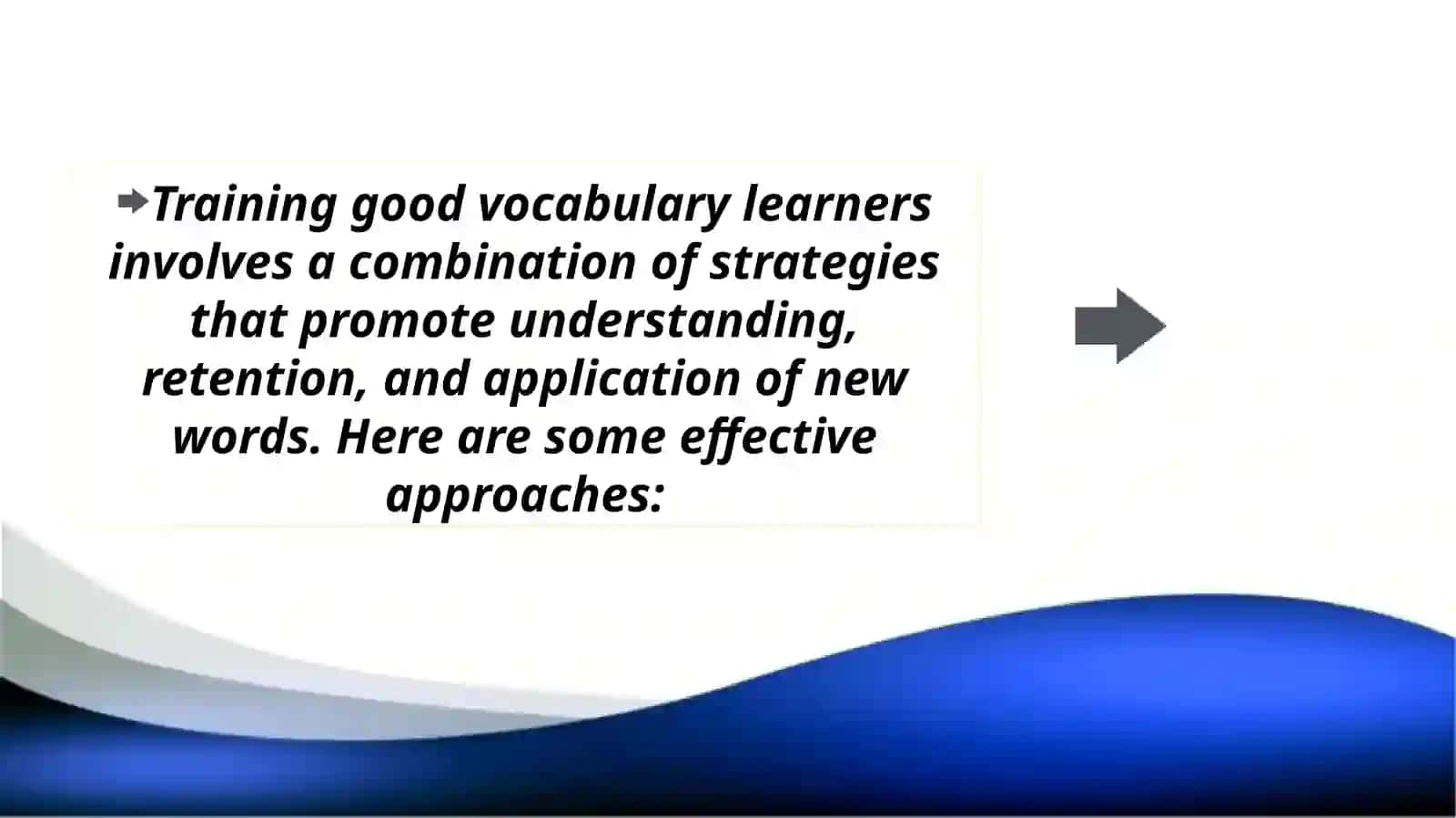 Training good vocabulary learners involves a combination of strategies that promote understanding, retention, and application of new words. Here are some effective approaches: